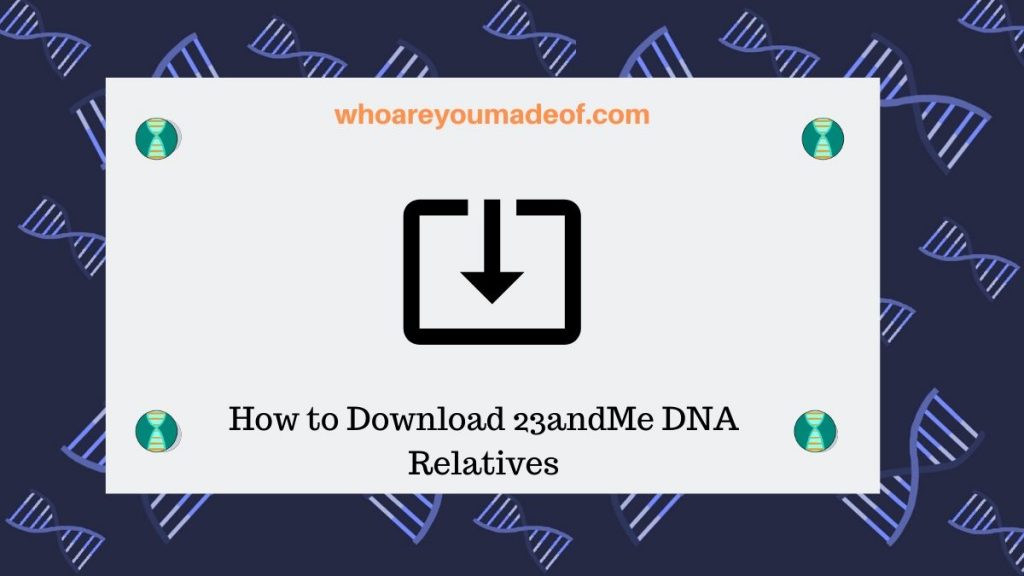 whoareyoumadeof.com

How to Download 23andMe DNA Relatives